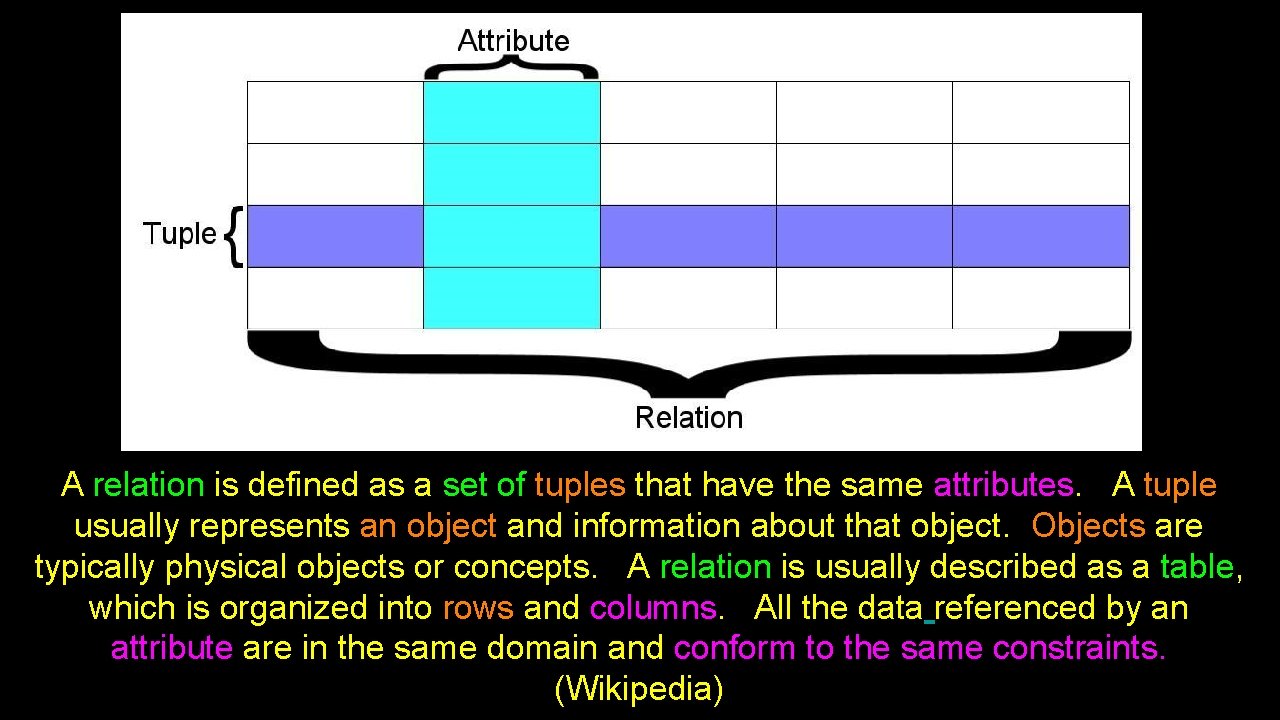 Attribute

Tuple

Relation

A relation is defined as a set of tuples that have the same attributes. A tuple usually represents an object and information about that object. Objects are typically physical objects or concepts. A relation is usually described as a table, which is organized into rows and columns. All the data referenced by an attribute are in the same domain and conform to the same constraints. (Wikipedia)